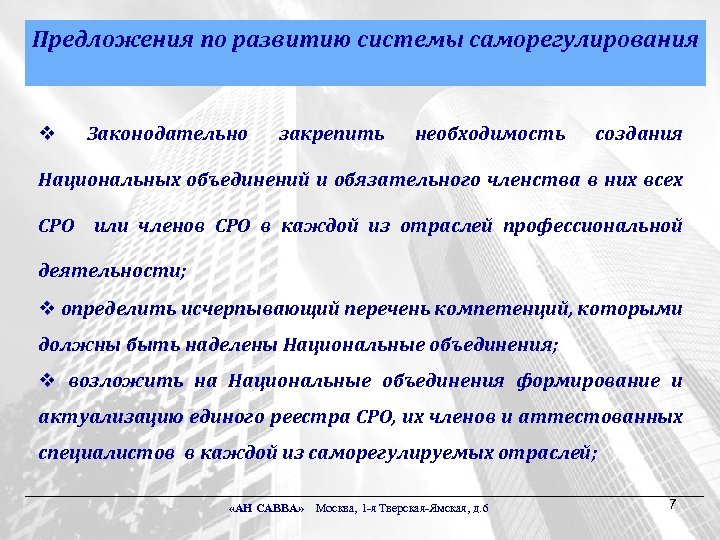 Предложения по развитию системы саморегулирования

❖ Законодательно закрепить необходимость создания Национальных объединений и обязательного членства в них всех СРО или членов СРО в каждой из отраслей профессиональной деятельности;

❖ определить исчерпывающий перечень компетенций, которыми должны быть наделены Национальные объединения;

❖ возложить на Национальные объединения формирование и актуализацию единого реестра СРО, их членов и аттестованных специалистов в каждой из саморегулируемых отраслей;

«АН САВВА» Москва, 1-я Тверская-Ямская, д.6

7